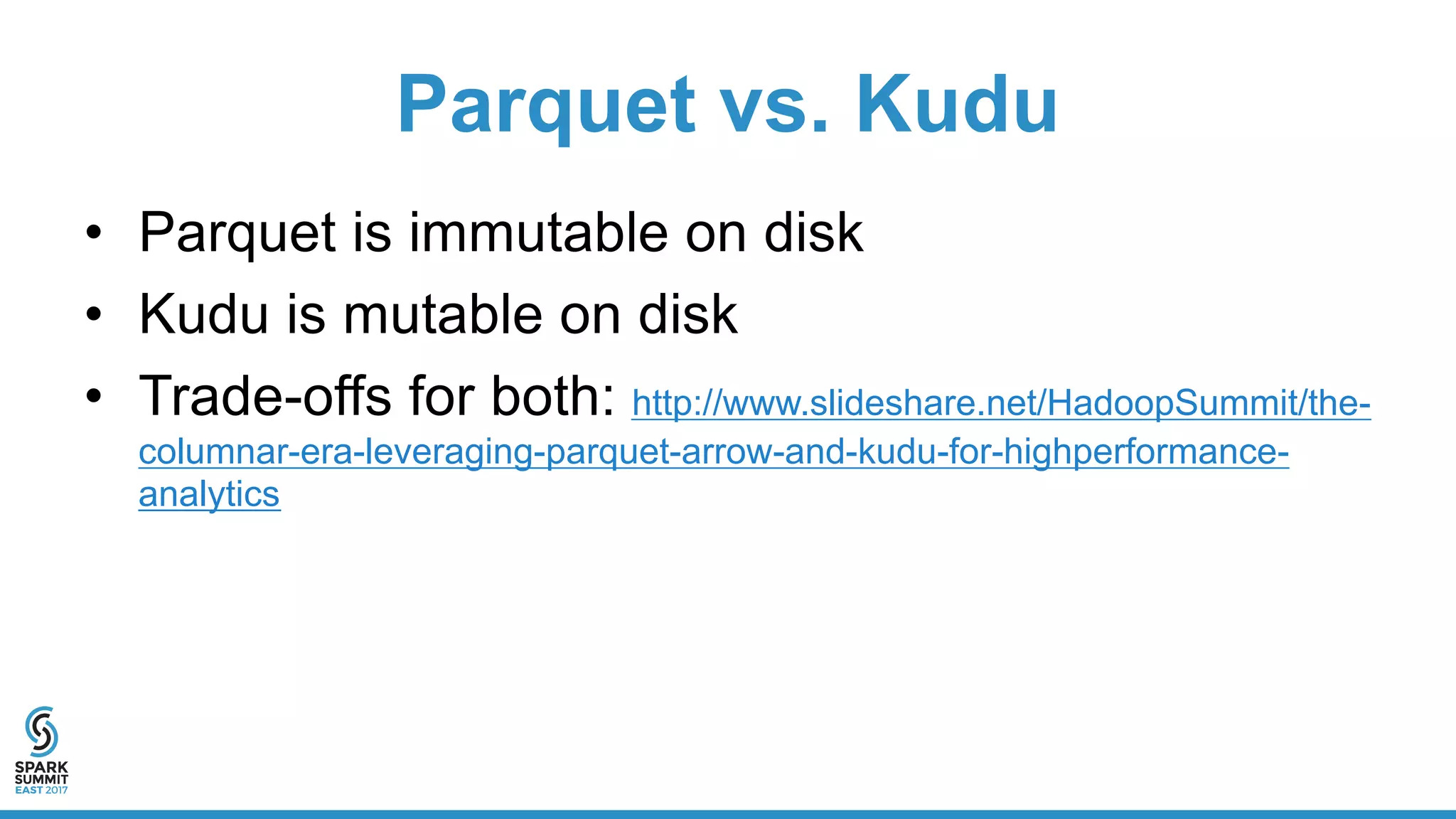 Parquet vs. Kudu

• Parquet is immutable on disk
• Kudu is mutable on disk
• Trade-offs for both: http://www.slideshare.net/HadoopSummit/the-columnar-era-leveraging-parquet-arrow-and-kudu-for-highperformance-analytics

SPARK SUMMIT EAST 2017